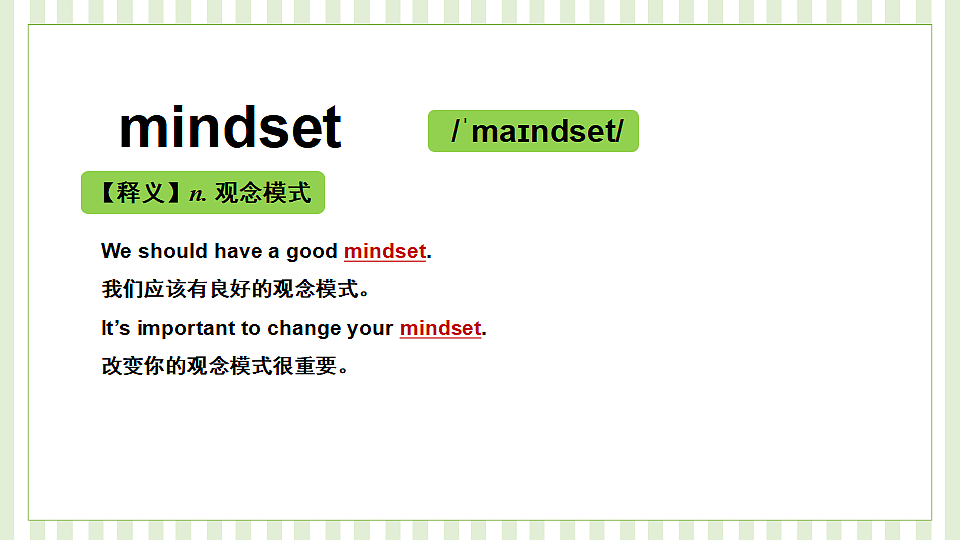 mindset

/ˈmaɪndset/

【释义】n. 观念模式

We should have a good mindset.

我们应该有良好的观念模式。

It’s important to change your mindset.

改变你的观念模式很重要。